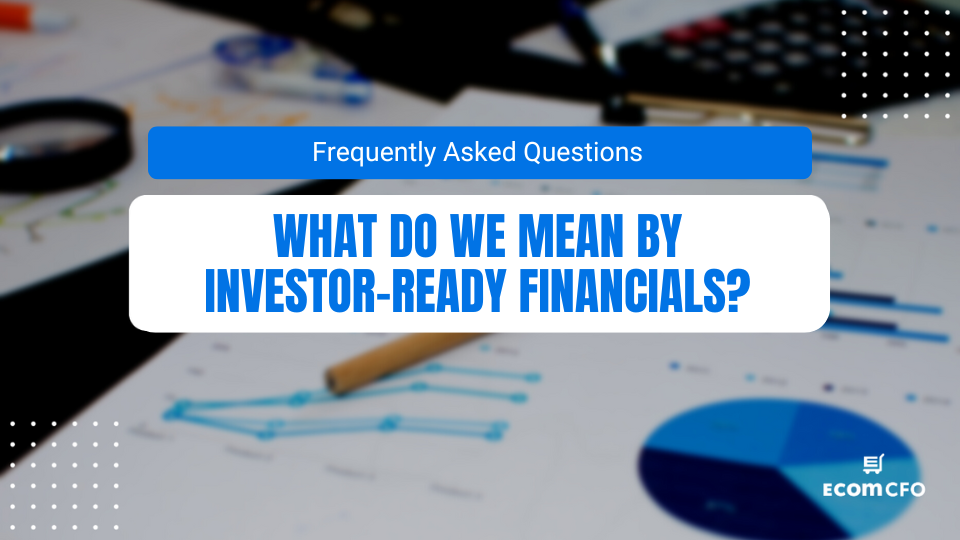 Frequently Asked Questions

WHAT DO WE MEAN BY INVESTOR-READY FINANCIALS?

ECOM CFO